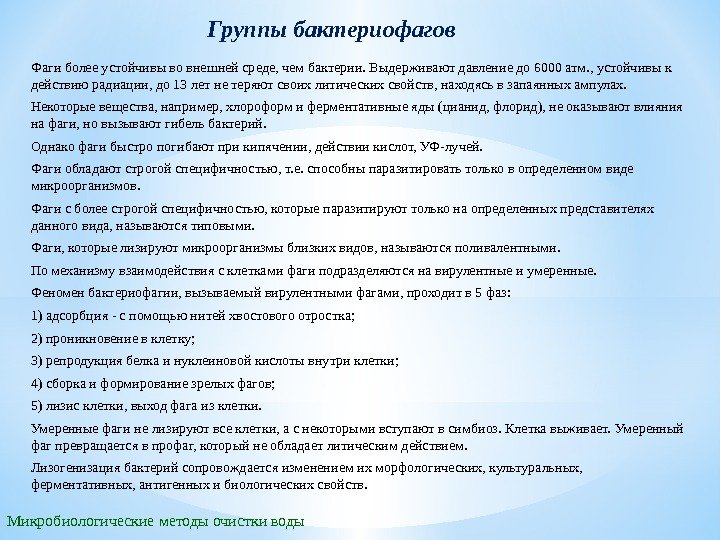 Группы бактериофагов

Фаги более устойчивы во внешней среде, чем бактерии. Выдерживают давление до 6000 атм., устойчивы к действию радиации, до 13 лет не теряют своих литических свойств, находясь в запаянных ампулах.

Некоторые вещества, например, хлороформ и ферментативные яды (цианид, флорид), не оказывают влияния на фаги, но вызывают гибель бактерий.

Однако фаги быстро погибают при кипячении, действии кислот, УФ-лучей.

Фаги обладают строгой специфичностью, т.е. способны паразитировать только в определенном виде микроорганизмов.

Фаги с более строгой специфичностью, которые паразитируют только на определенных представителях данного вида, называются типовыми.

Фаги, которые лизируют микроорганизмы близких видов, называются поливалентными.

По механизму взаимодействия с клетками фаги подразделяются на вирулентные и умеренные.

Феномен бактериофагии, вызываемый вирулентными фагами, проходит в 5 фаз:

1) адсорбция - с помощью нитей хвостового отростка;

2) проникновение в клетку;

3) репродукция белка и нуклеиновой кислоты внутри клетки;

4) сборка и формирование зрелых фагов;

5) лизис клетки, выход фага из клетки.

Умеренные фаги не лизируют все клетки, а с некоторыми вступают в симбиоз. Клетка выживает. Умеренный фаг превращается в профаг, который не обладает литическим действием.

Лизогенизация бактерий сопровождается изменением их морфологических, культуральных, ферментативных, антигенных и биологических свойств.

Микробиологические методы очистки воды